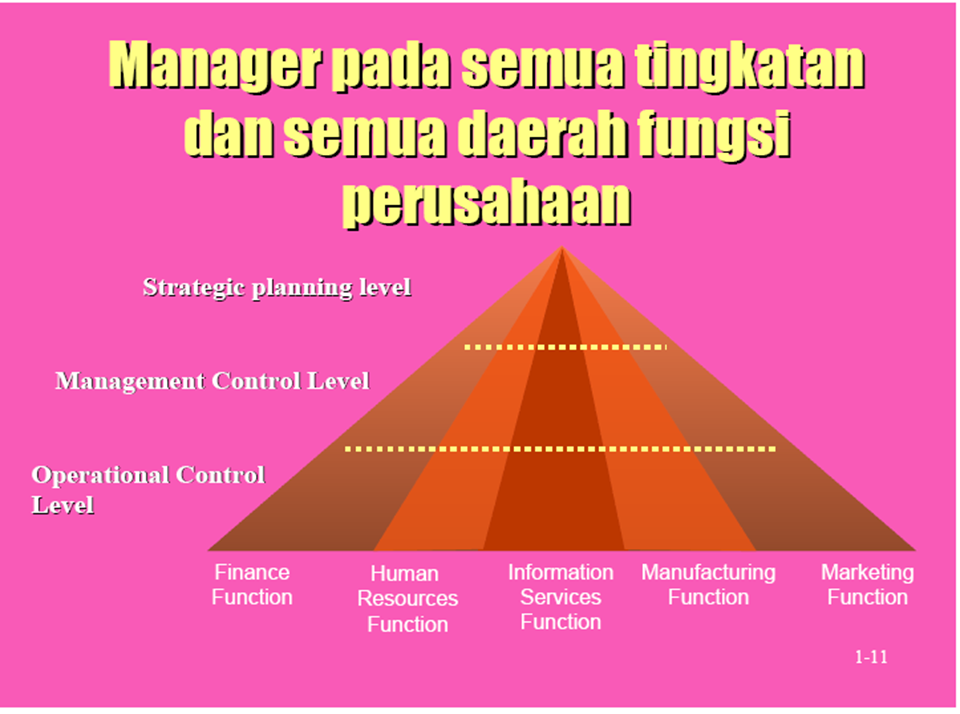 Manager pada semua tingkatan dan semua daerah fungsi perusahaan

Strategic planning level

Management Control Level

Operational Control Level

Finance Function

Human Resources Function

Information Services Function

Manufacturing Function

Marketing Function

1-11